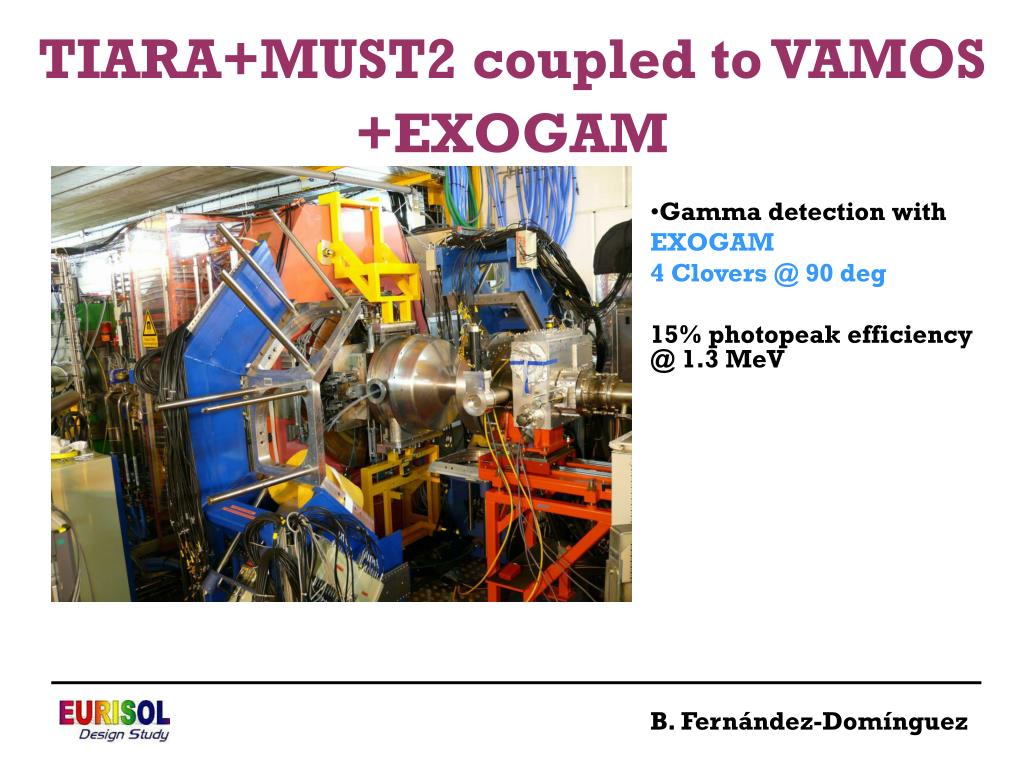 TIARA+MUST2 coupled to VAMOS +EXOGAM

•Gamma detection with EXOGAM
4 Clovers @ 90 deg

15% photopeak efficiency @ 1.3 MeV

EURISOL
Design Study

B. Fernández-Domínguez